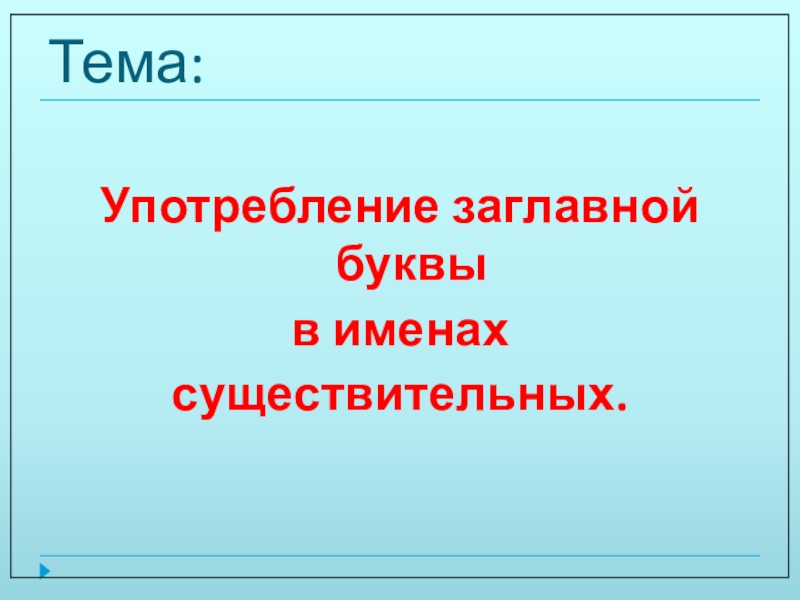 Тема:

Употребление заглавной буквы
в именах
существительных.